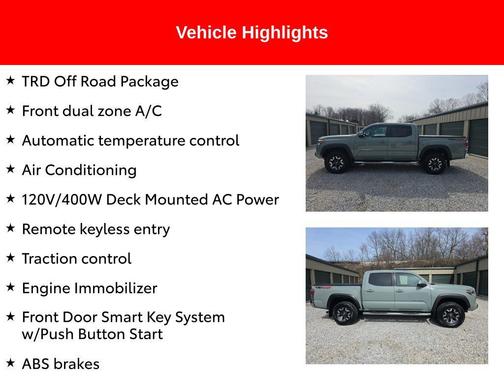 Vehicle Highlights

★ TRD Off Road Package

★ Front dual zone A/C

★ Automatic temperature control

★ Air Conditioning

★ 120V/400W Deck Mounted AC Power

★ Remote keyless entry

★ Traction control

★ Engine Immobilizer

★ Front Door Smart Key System w/Push Button Start

★ ABS brakes